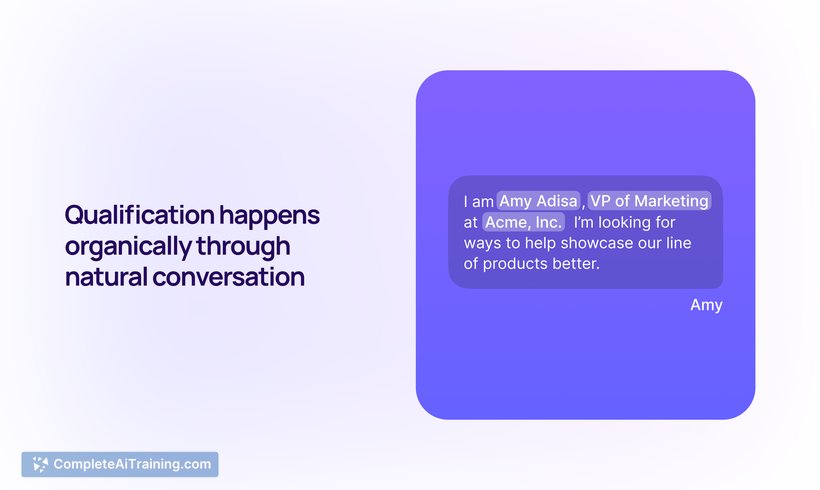 Qualification happens organically through natural conversation

I am Amy Adisa, VP of Marketing at Acme, Inc. I'm looking for ways to help showcase our line of products better.

Amy

CompleteAiTraining.com